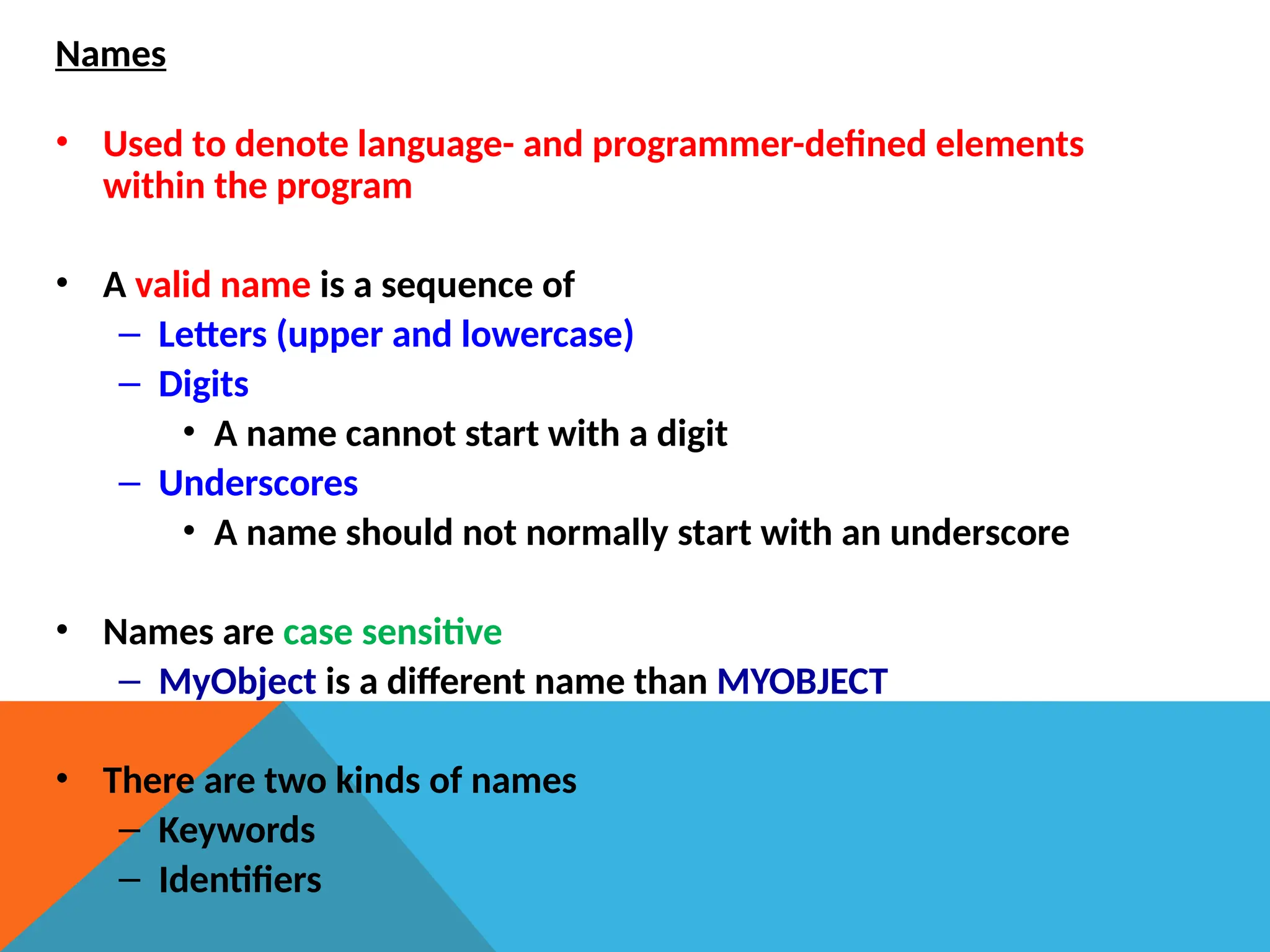 Names

• Used to denote language- and programmer-defined elements within the program

• A valid name is a sequence of
– Letters (upper and lowercase)
– Digits
• A name cannot start with a digit
– Underscores
• A name should not normally start with an underscore

• Names are case sensitive
– MyObject is a different name than MYOBJECT

• There are two kinds of names
– Keywords
– Identifiers